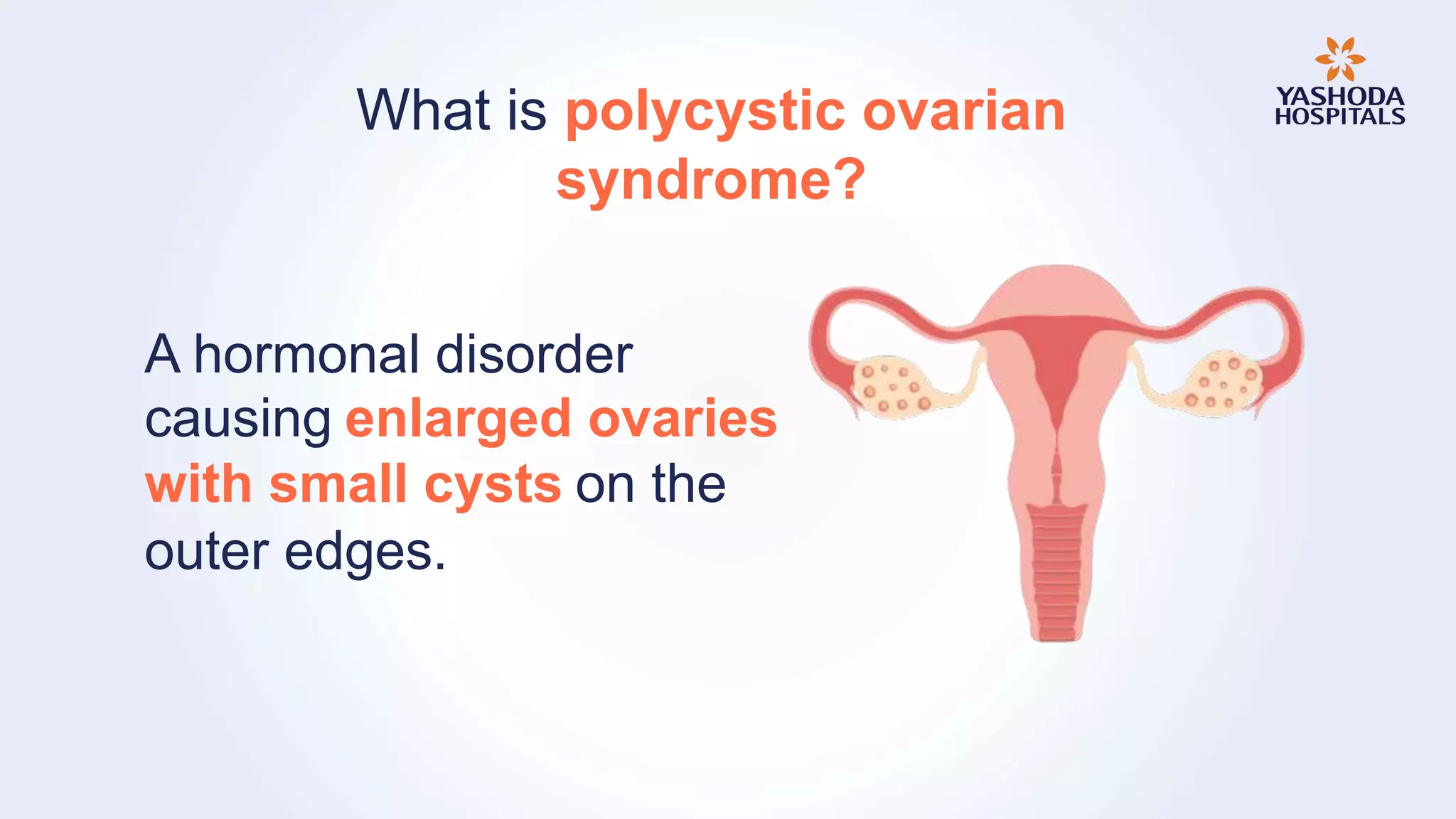 What is polycystic ovarian syndrome?

YASHODA HOSPITALS

A hormonal disorder causing enlarged ovaries with small cysts on the outer edges.